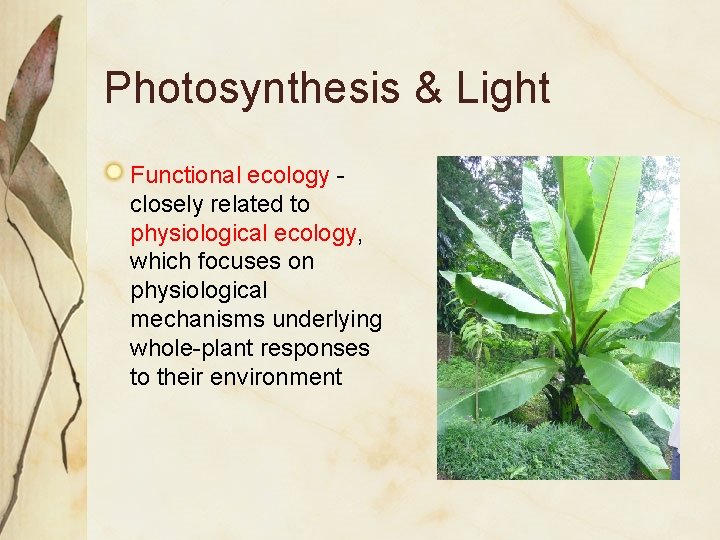 Photosynthesis & Light

Functional ecology - closely related to physiological ecology, which focuses on physiological mechanisms underlying whole-plant responses to their environment